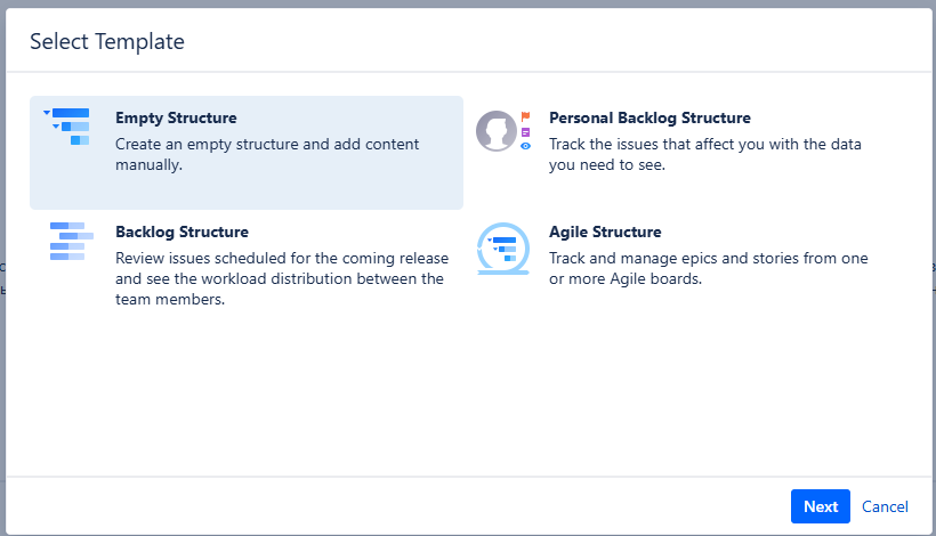 Select Template

Empty Structure
Create an empty structure and add content manually.

Personal Backlog Structure
Track the issues that affect you with the data you need to see.

Backlog Structure
Review issues scheduled for the coming release and see the workload distribution between the team members.

Agile Structure
Track and manage epics and stories from one or more Agile boards.

Next Cancel